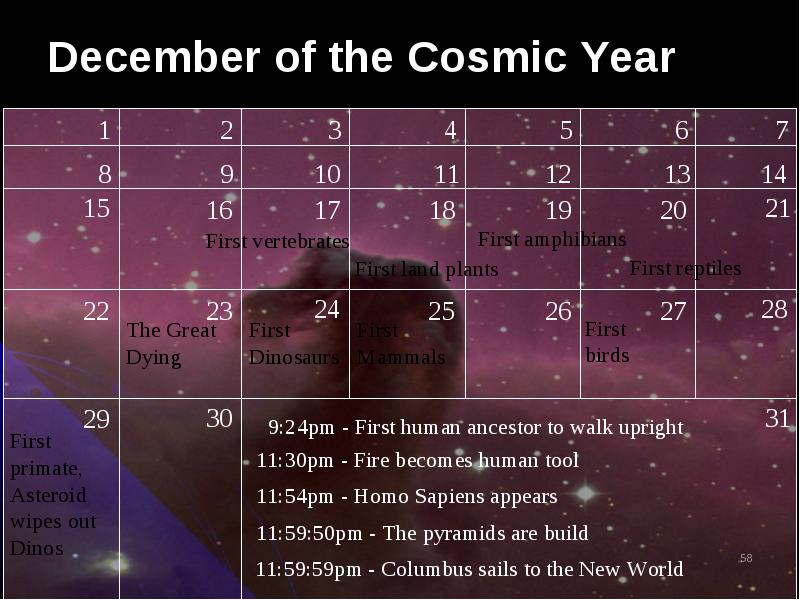 December of the Cosmic Year

| 1 | 2 | 3 | 4 | 5 | 6 | 7 |
|---|---|---|---|---|---|---|
| 8 | 9 | 10 | 11 | 12 | 13 | 14 |
| 15 | 16 First vertebrates | 17 | 18 First land plants | 19 First amphibians | 20 First reptiles | 21 |
| 22 | 23 The Great Dying | 24 First Dinosaurs | 25 First Mammals | 26 | 27 First birds | 28 |
| 29 First primate, Asteroid wipes out Dinos | 30 | 31 9:24pm - First human ancestor to walk upright 11:30pm - Fire becomes human tool 11:54pm - Homo Sapiens appears 11:59:50pm - The pyramids are build 11:59:59pm - Columbus sails to the New World | | | | |

58